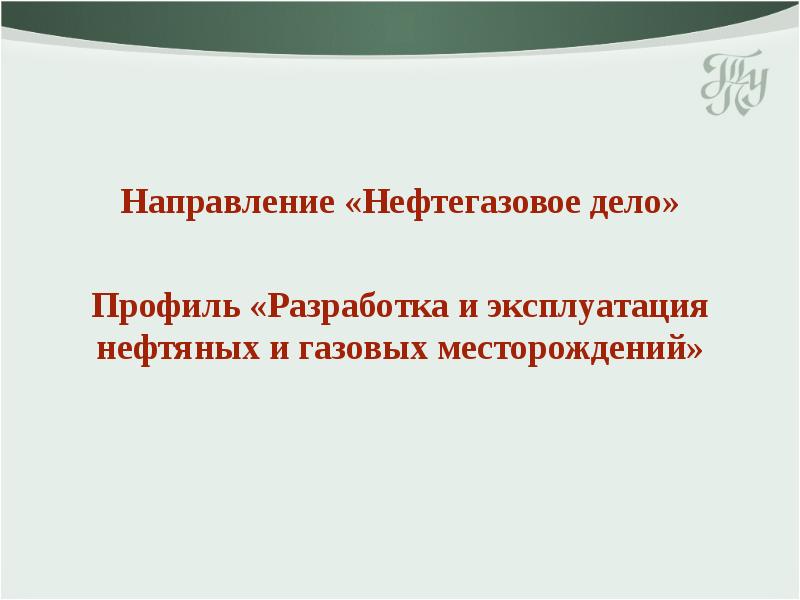 ТПУ

Направление «Нефтегазовое дело»

Профиль «Разработка и эксплуатация нефтяных и газовых месторождений»